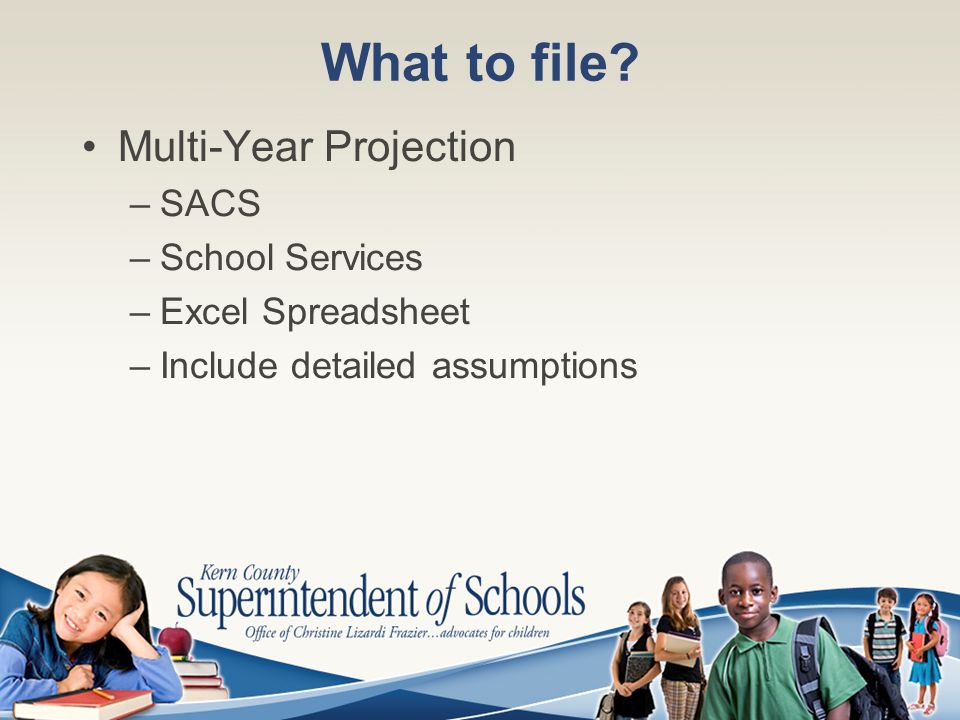 What to file?

• Multi-Year Projection
– SACS
– School Services
– Excel Spreadsheet
– Include detailed assumptions

Kern County
Superintendent of Schools
Office of Christine Lizardi Frazier…advocates for children